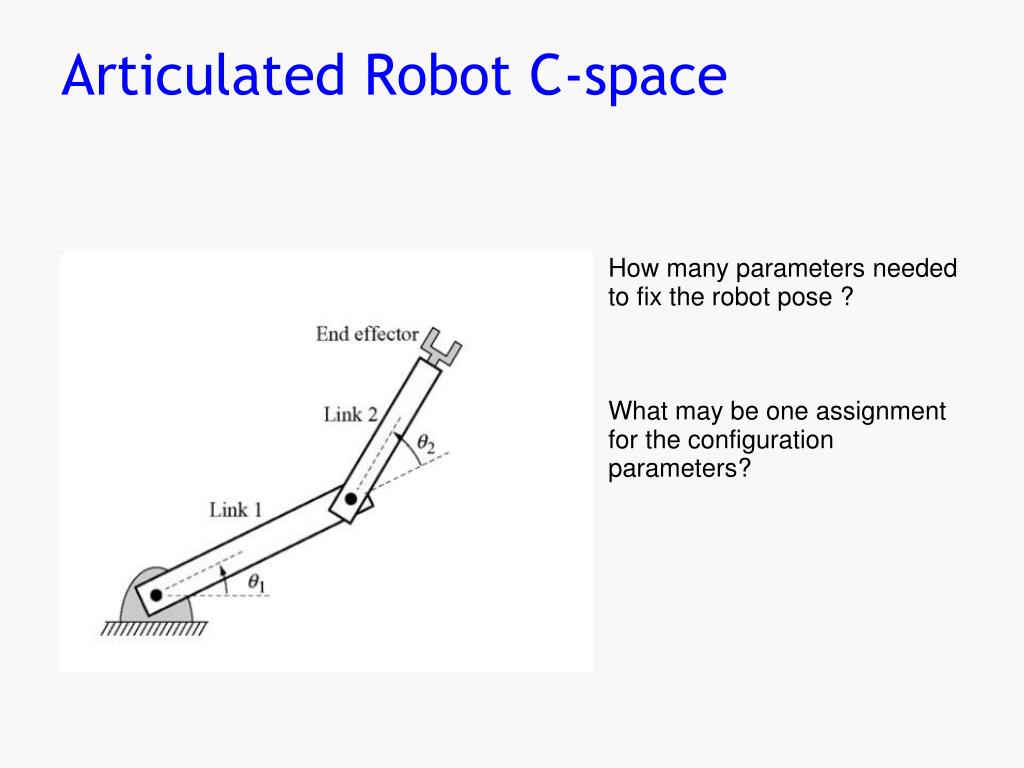 Articulated Robot C-space

End effector

Link 2

$\theta_2$

Link 1

$\theta_1$

How many parameters needed to fix the robot pose ?

What may be one assignment for the configuration parameters?